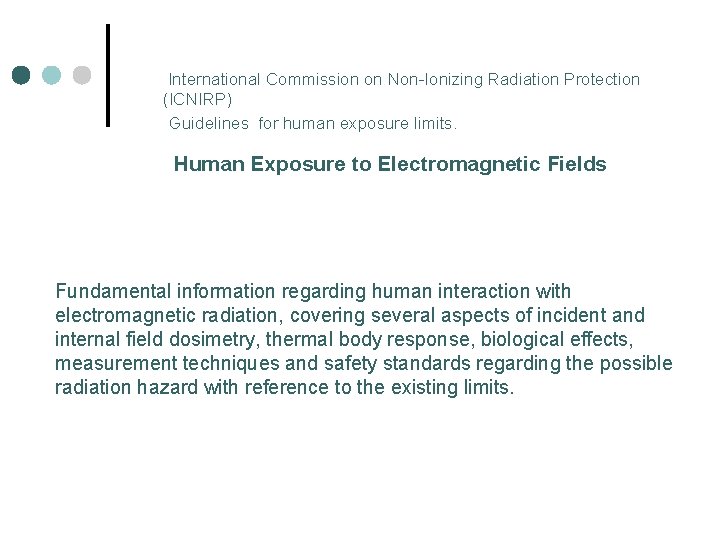 International Commission on Non-Ionizing Radiation Protection (ICNIRP)
Guidelines for human exposure limits.

Human Exposure to Electromagnetic Fields

Fundamental information regarding human interaction with electromagnetic radiation, covering several aspects of incident and internal field dosimetry, thermal body response, biological effects, measurement techniques and safety standards regarding the possible radiation hazard with reference to the existing limits.